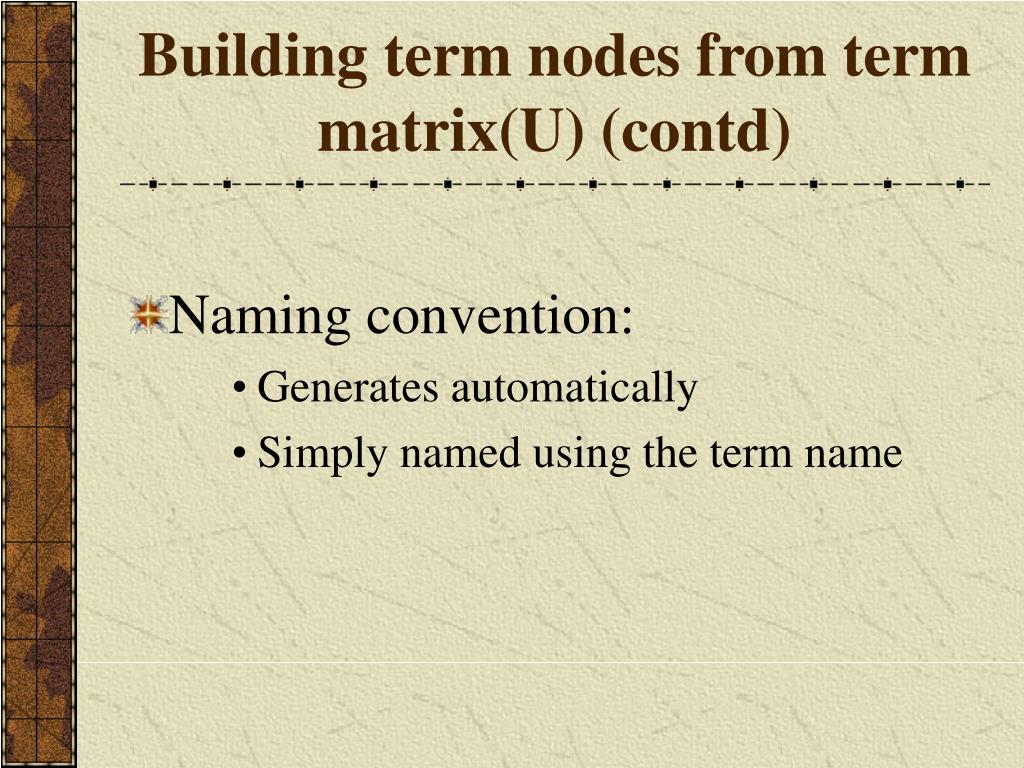 Building term nodes from term matrix(U) (contd)

Naming convention:

• Generates automatically

• Simply named using the term name